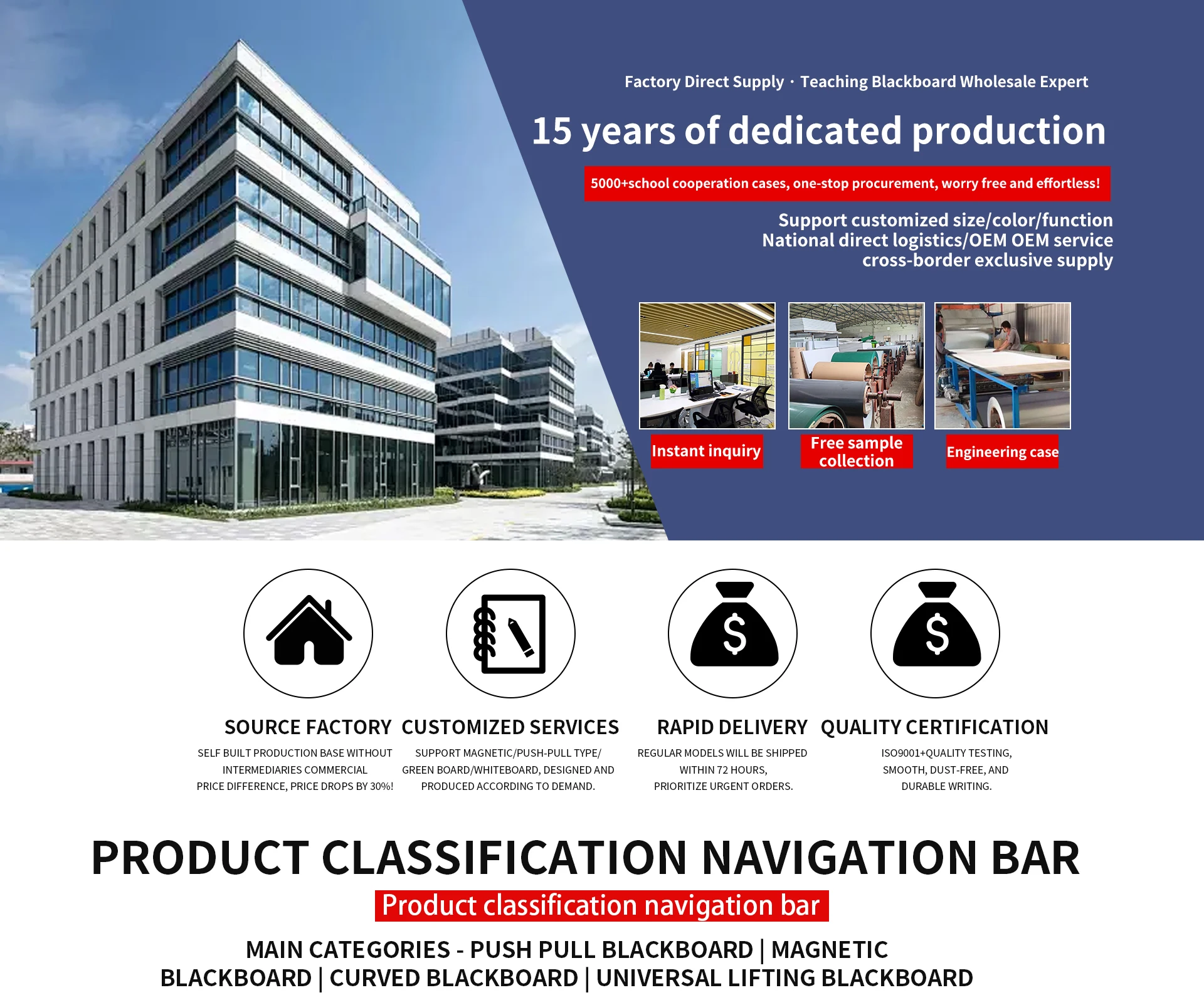 Factory Direct Supply · Teaching Blackboard Wholesale Expert

15 years of dedicated production

5000+school cooperation cases, one-stop procurement, worry free and effortless!

Support customized size/color/function
National direct logistics/OEM OEM service
cross-border exclusive supply

Instant inquiry

Free sample collection

Engineering case

SOURCE FACTORY

SELF BUILT PRODUCTION BASE WITHOUT INTERMEDIARIES COMMERCIAL PRICE DIFFERENCE, PRICE DROPS BY 30%!

CUSTOMIZED SERVICES

SUPPORT MAGNETIC/PUSH-PULL TYPE/ GREEN BOARD/WHITEBOARD, DESIGNED AND PRODUCED ACCORDING TO DEMAND.

RAPID DELIVERY

REGULAR MODELS WILL BE SHIPPED WITHIN 72 HOURS, PRIORITIZE URGENT ORDERS.

QUALITY CERTIFICATION

ISO9001+QUALITY TESTING, SMOOTH, DUST-FREE, AND DURABLE WRITING.

PRODUCT CLASSIFICATION NAVIGATION BAR

Product classification navigation bar

MAIN CATEGORIES - PUSH PULL BLACKBOARD | MAGNETIC BLACKBOARD | CURVED BLACKBOARD | UNIVERSAL LIFTING BLACKBOARD